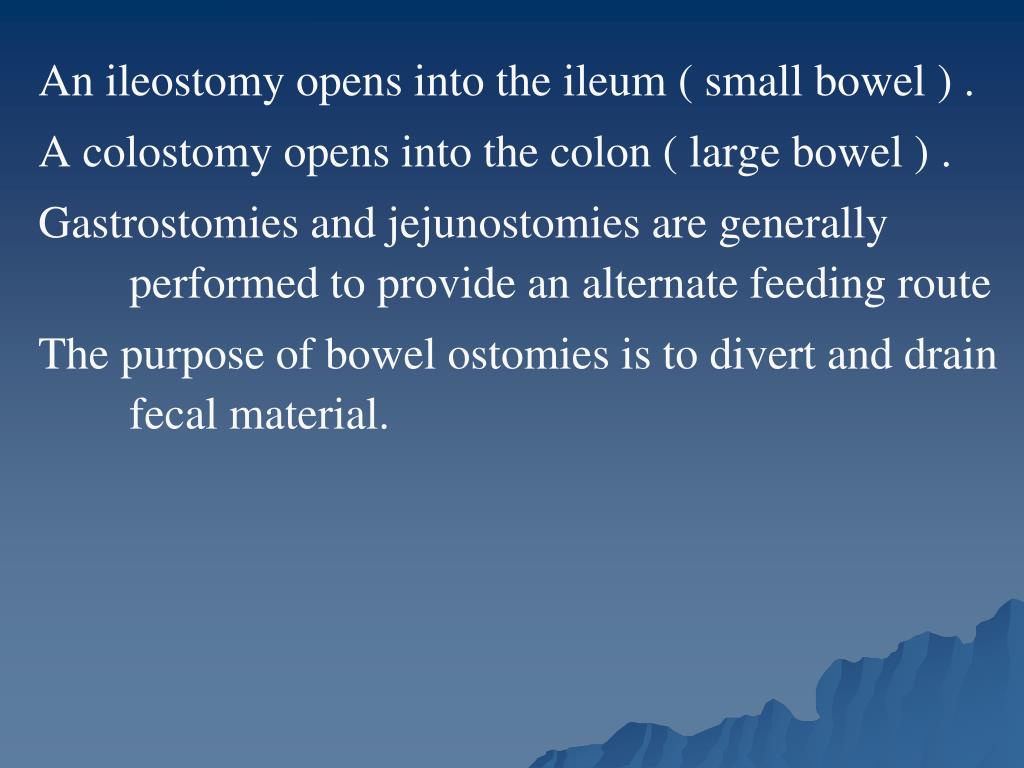 An ileostomy opens into the ileum ( small bowel ) .

A colostomy opens into the colon ( large bowel ) .

Gastrostomies and jejunostomies are generally performed to provide an alternate feeding route

The purpose of bowel ostomies is to divert and drain fecal material.